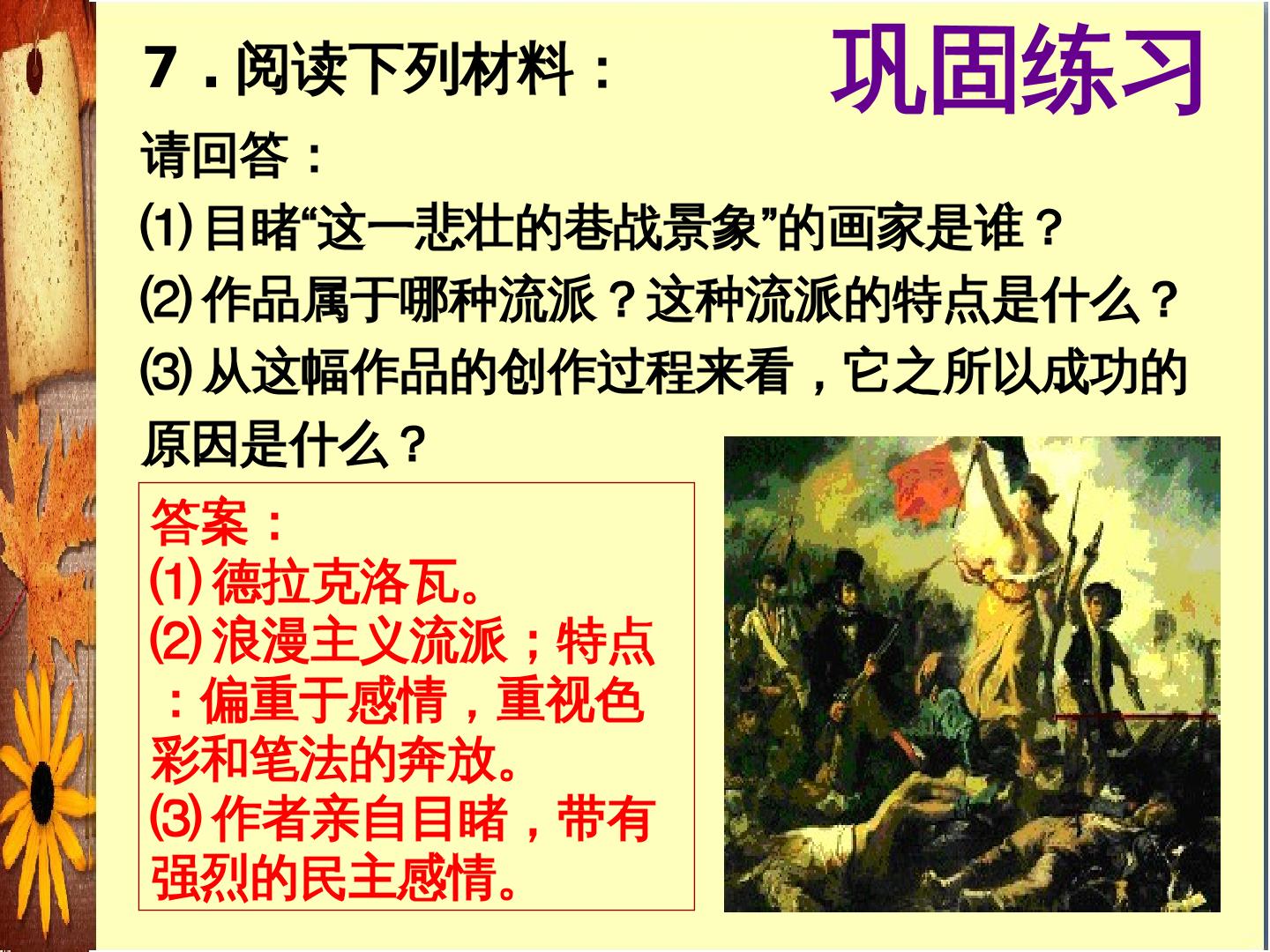 7．阅读下列材料：

巩固练习

请回答：

⑴ 目睹“这一悲壮的巷战景象”的画家是谁？

⑵ 作品属于哪种流派？这种流派的特点是什么？

⑶ 从这幅作品的创作过程来看，它之所以成功的原因是什么？

答案：
⑴ 德拉克洛瓦。
⑵ 浪漫主义流派；特点：偏重于感情，重视色彩和笔法的奔放。
⑶ 作者亲自目睹，带有强烈的民主感情。